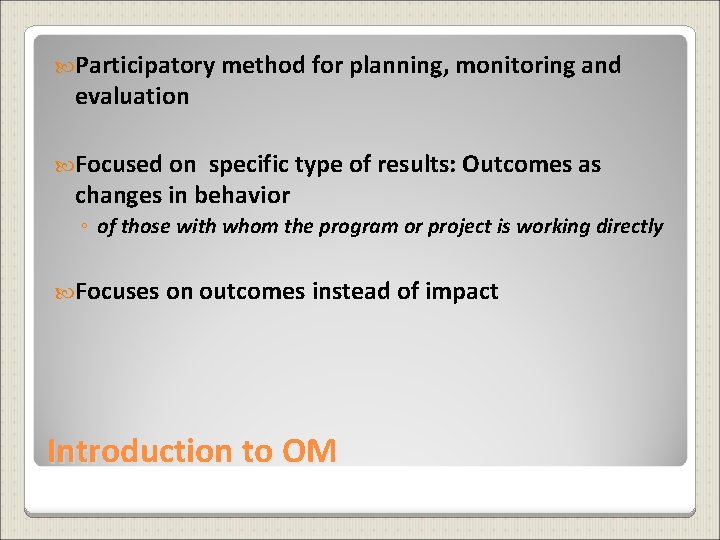 Participatory method for planning, monitoring and evaluation

Focused on  specific type of results: Outcomes as changes in behavior

◦ of those with whom the program or project is working directly

Focuses on outcomes instead of impact

Introduction to OM